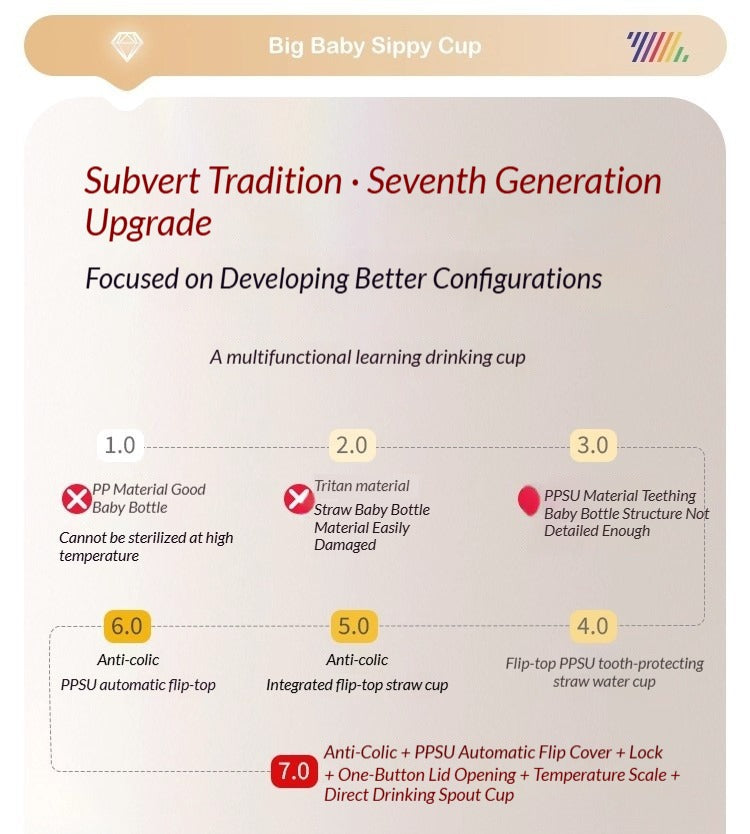 Big Baby Sippy Cup

Subvert Tradition · Seventh Generation Upgrade

Focused on Developing Better Configurations

A multifunctional learning drinking cup

1.0

PP Material Good Baby Bottle

Cannot be sterilized at high temperature

2.0

Tritan material

Straw Baby Bottle Material Easily Damaged

3.0

PPSU Material Teething Baby Bottle Structure Not Detailed Enough

6.0

Anti-colic

PPSU automatic flip-top

5.0

Anti-colic

Integrated flip-top straw cup

4.0

Flip-top PPSU tooth-protecting straw water cup

7.0

Anti-Colic + PPSU Automatic Flip Cover + Lock + One-Button Lid Opening + Temperature Scale + Direct Drinking Spout Cup